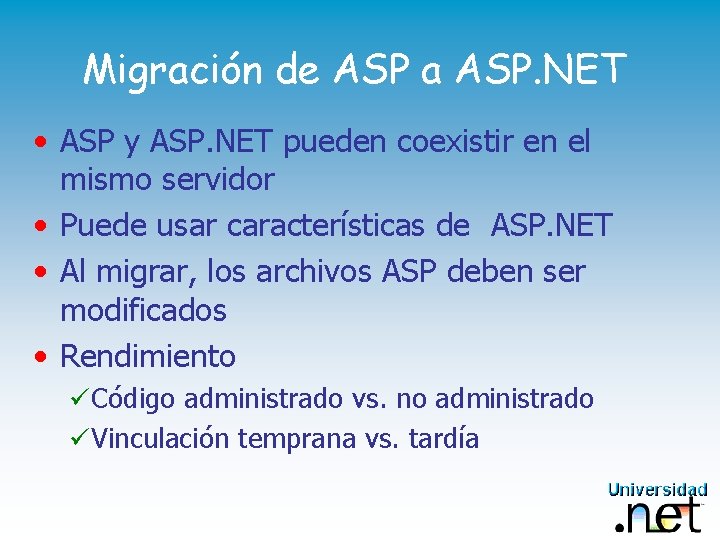 Migración de ASP a ASP.NET

• ASP y ASP.NET pueden coexistir en el mismo servidor
• Puede usar características de ASP.NET
• Al migrar, los archivos ASP deben ser modificados
• Rendimiento
✓Código administrado vs. no administrado
✓Vinculación temprana vs. tardía

Universidad .net